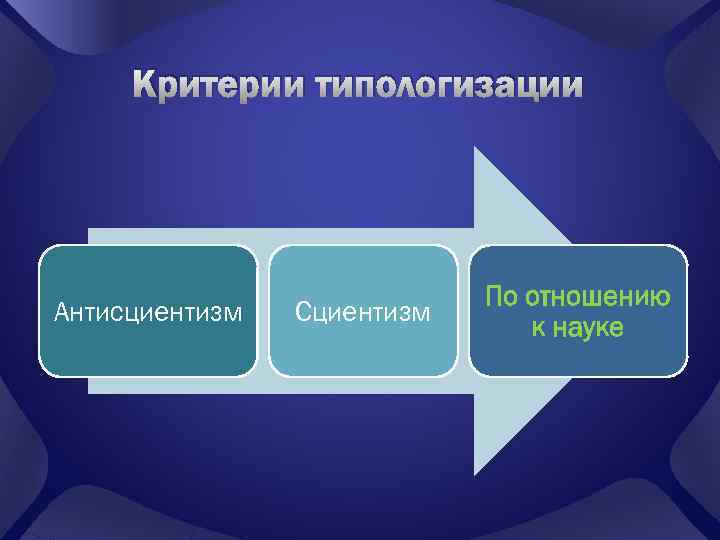 Критерии типологизации

Антисциентизм

Сциентизм

По отношению к науке